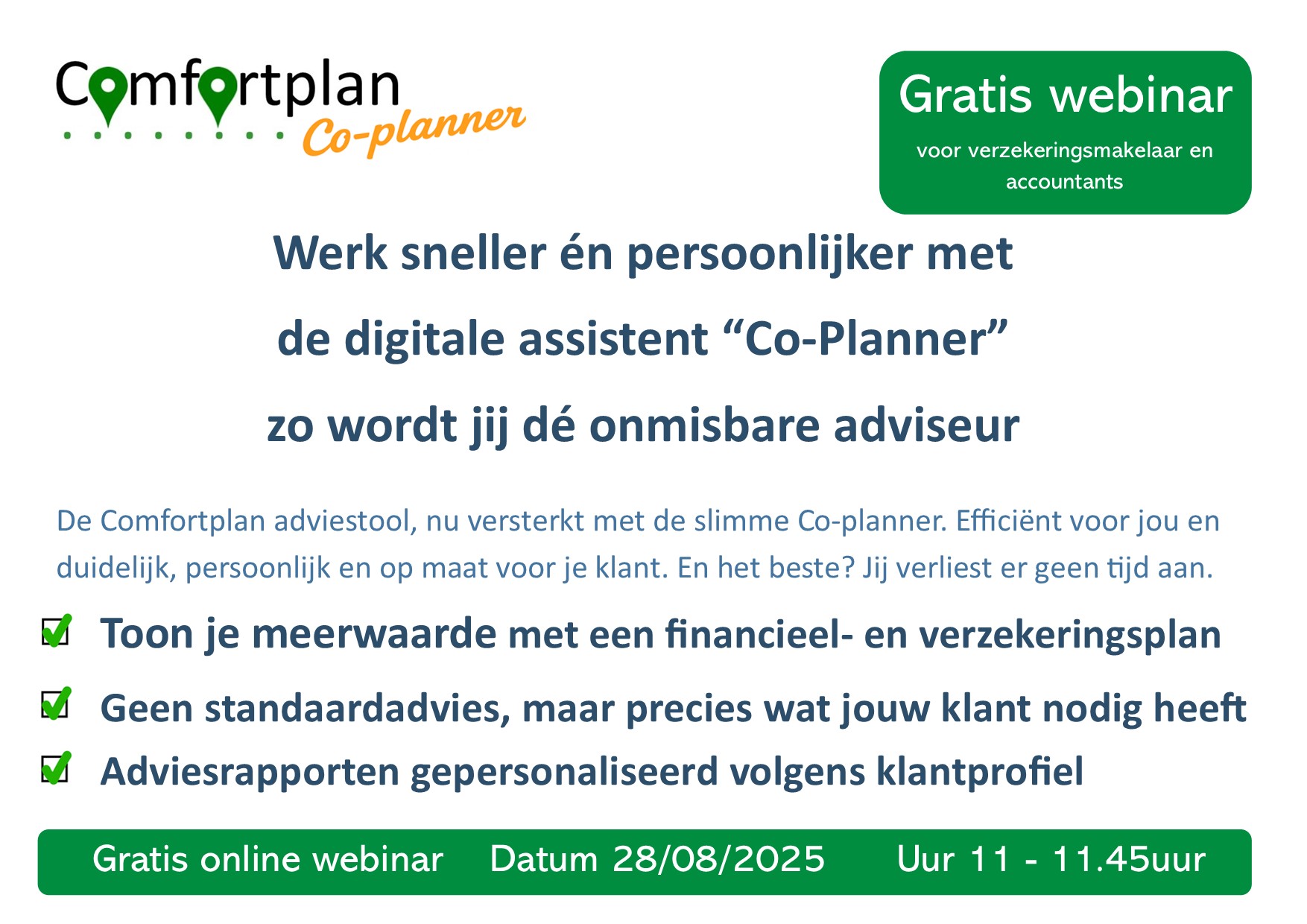 Comfortplan
Co-planner

Gratis webinar
voor verzekeringsmakelaar en accountants

Werk sneller én persoonlijker met
de digitale assistent “Co-Planner”
zo wordt jij dé onmisbare adviseur

De Comfortplan adviestool, nu versterkt met de slimme Co-planner. Efficiënt voor jou en duidelijk, persoonlijk en op maat voor je klant. En het beste? Jij verliest er geen tijd aan.

Toon je meerwaarde met een financieel- en verzekeringsplan

Geen standaardadvies, maar precies wat jouw klant nodig heeft

Adviesrapporten gepersonaliseerd volgens klantprofiel

Gratis online webinar Datum 28/08/2025 Uur 11 - 11.45uur